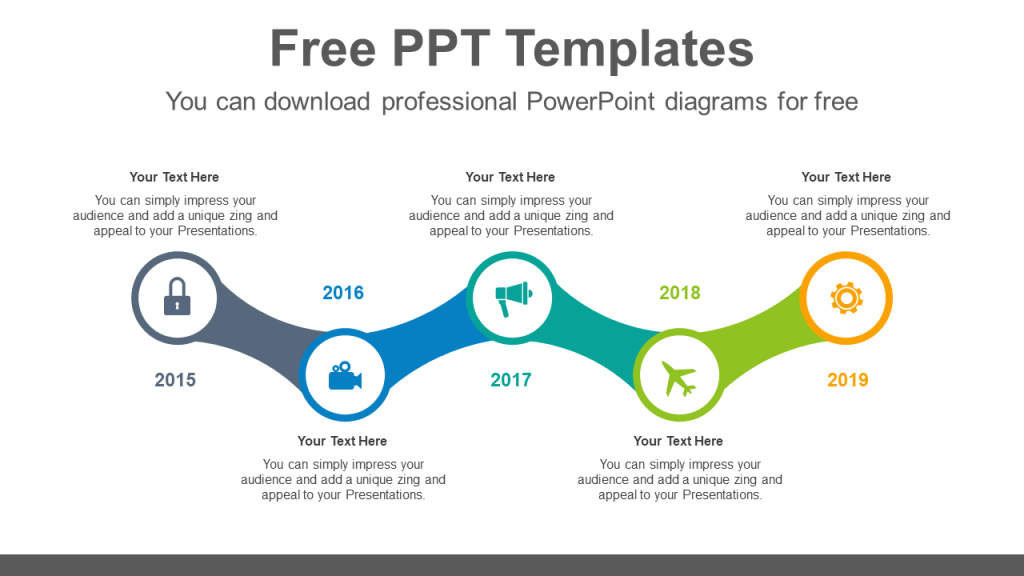 Free PPT Templates

You can download professional PowerPoint diagrams for free

Your Text Here

You can simply impress your audience and add a unique zing and appeal to your Presentations.

Your Text Here

You can simply impress your audience and add a unique zing and appeal to your Presentations.

Your Text Here

You can simply impress your audience and add a unique zing and appeal to your Presentations.

2016

2018

2015

2017

2019

Your Text Here

You can simply impress your audience and add a unique zing and appeal to your Presentations.

Your Text Here

You can simply impress your audience and add a unique zing and appeal to your Presentations.